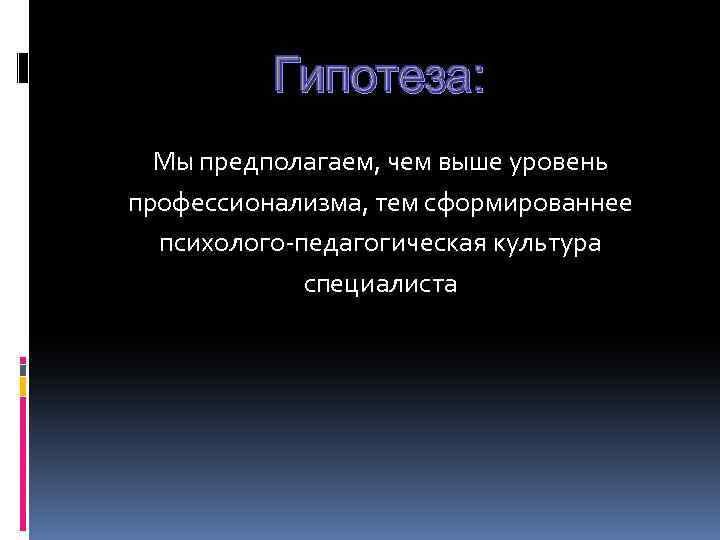 Гипотеза:

Мы предполагаем, чем выше уровень профессионализма, тем сформированнее психолого-педагогическая культура специалиста